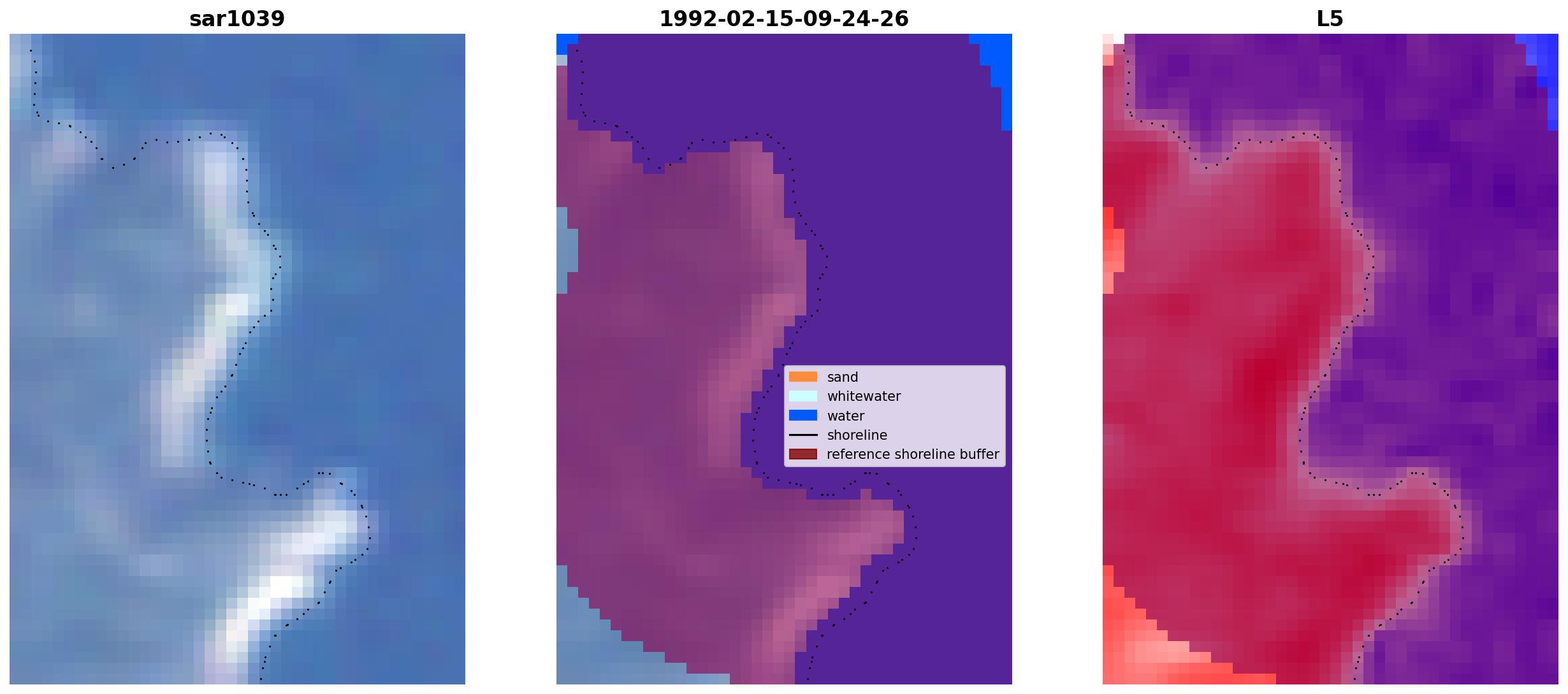 sar1039

1992-02-15-09-24-26

sand
whitewater
water
shoreline
reference shoreline buffer

L5